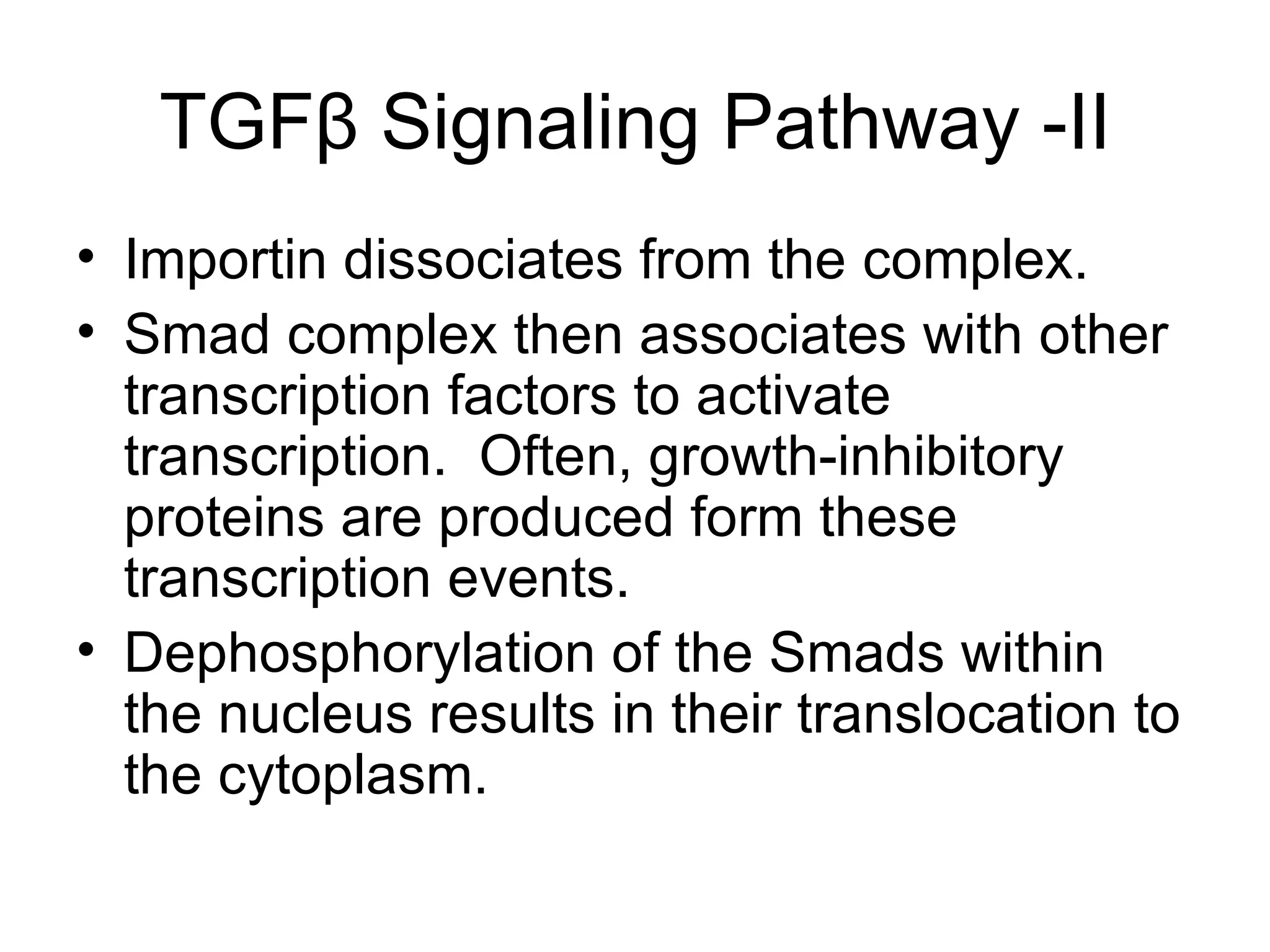 TGFβ Signaling Pathway -II

• Importin dissociates from the complex.
• Smad complex then associates with other transcription factors to activate transcription.  Often, growth-inhibitory proteins are produced form these transcription events.
• Dephosphorylation of the Smads within the nucleus results in their translocation to the cytoplasm.